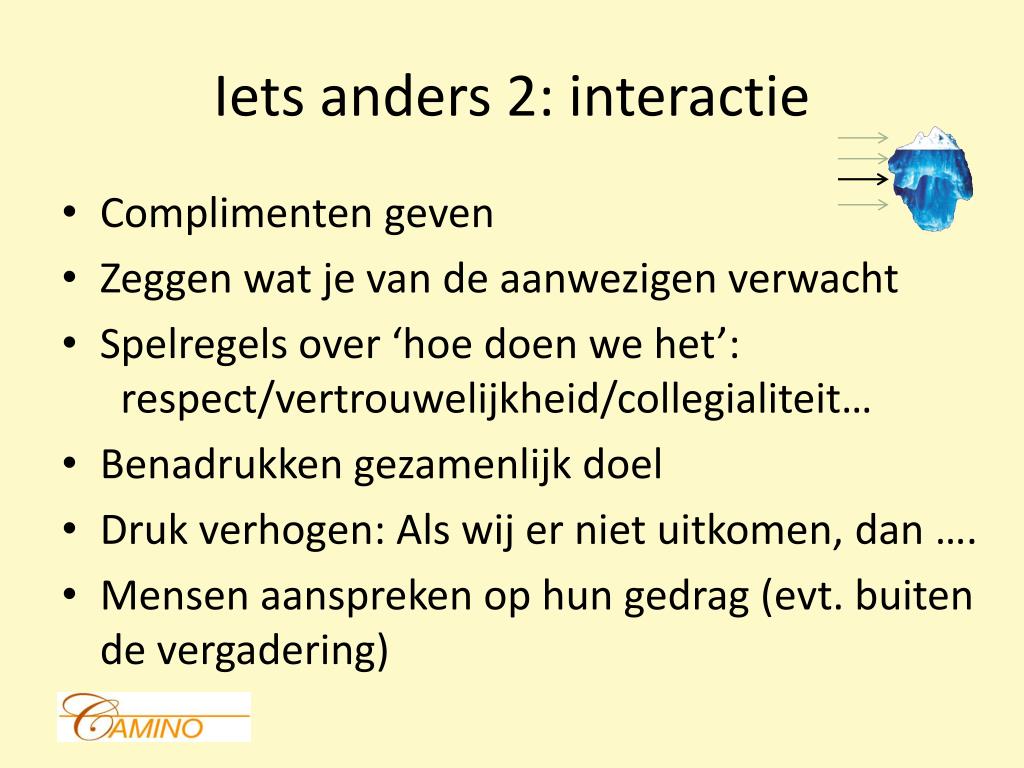 Iets anders 2: interactie

• Complimenten geven
• Zeggen wat je van de aanwezigen verwacht
• Spelregels over ‘hoe doen we het’: respect/vertrouwelijkheid/collegialiteit…
• Benadrukken gezamenlijk doel
• Druk verhogen: Als wij er niet uitkomen, dan ….
• Mensen aanspreken op hun gedrag (evt. buiten de vergadering)

CAMINO